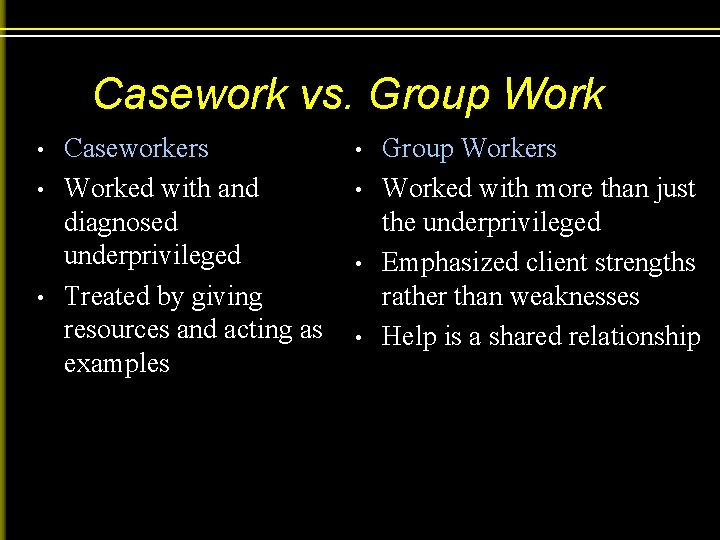 Casework vs. Group Work

• Caseworkers
• Worked with and diagnosed underprivileged
• Treated by giving resources and acting as examples

• Group Workers
• Worked with more than just the underprivileged
• Emphasized client strengths rather than weaknesses
• Help is a shared relationship